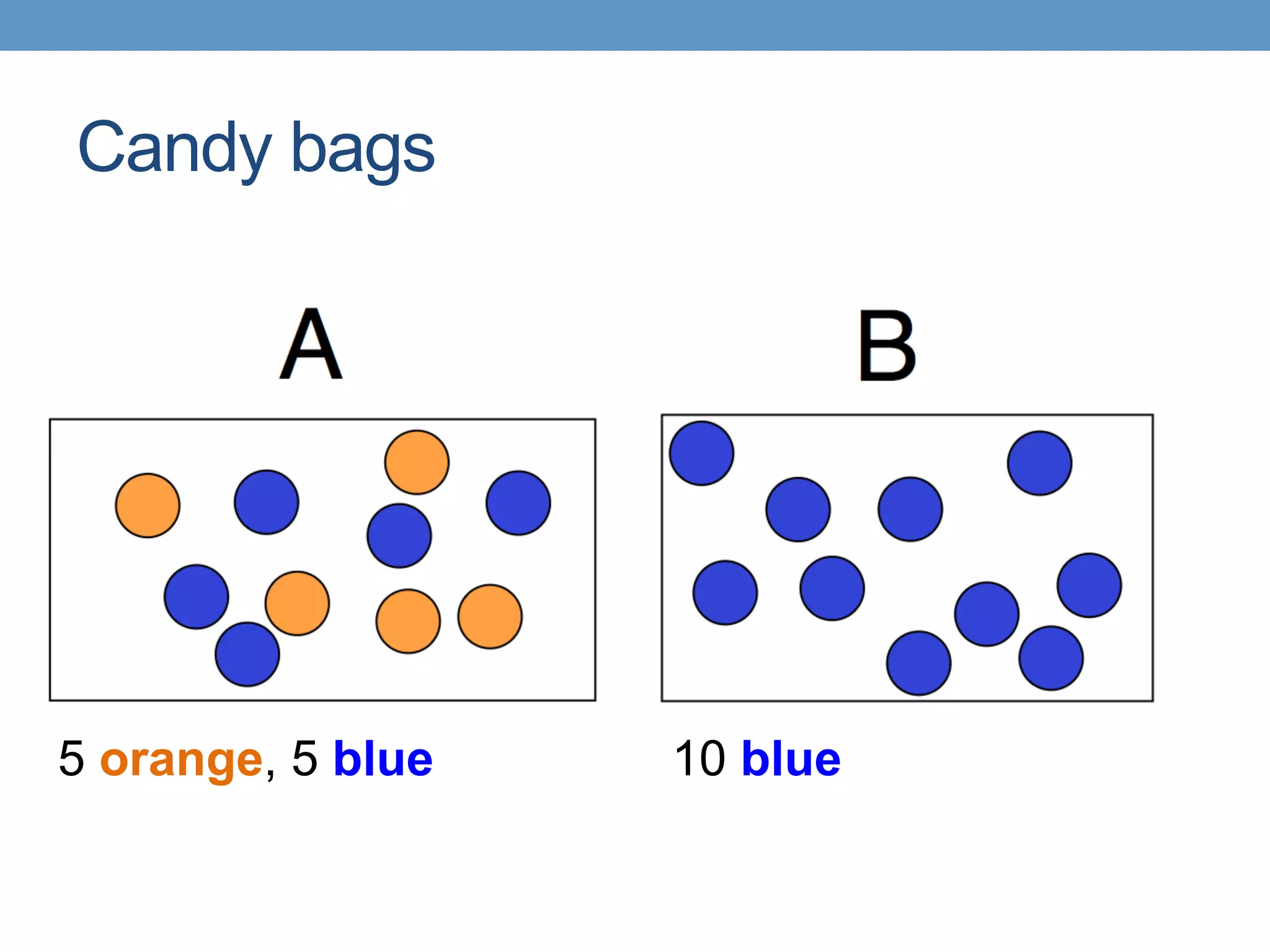 Candy bags

A

B

5 orange, 5 blue

10 blue